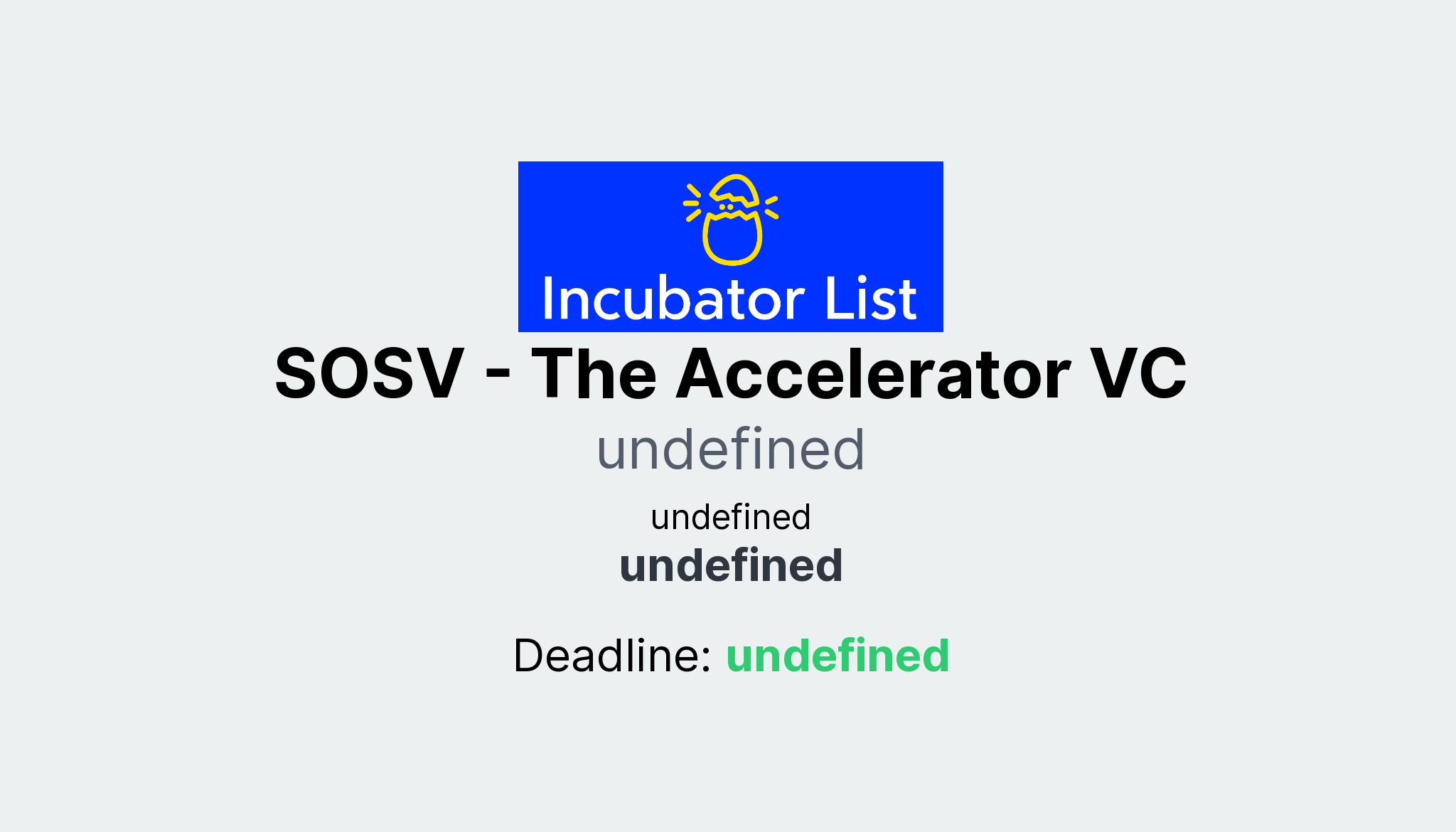 Incubator List

SOSV - The Accelerator VC

undefined

undefined

undefined

Deadline: undefined